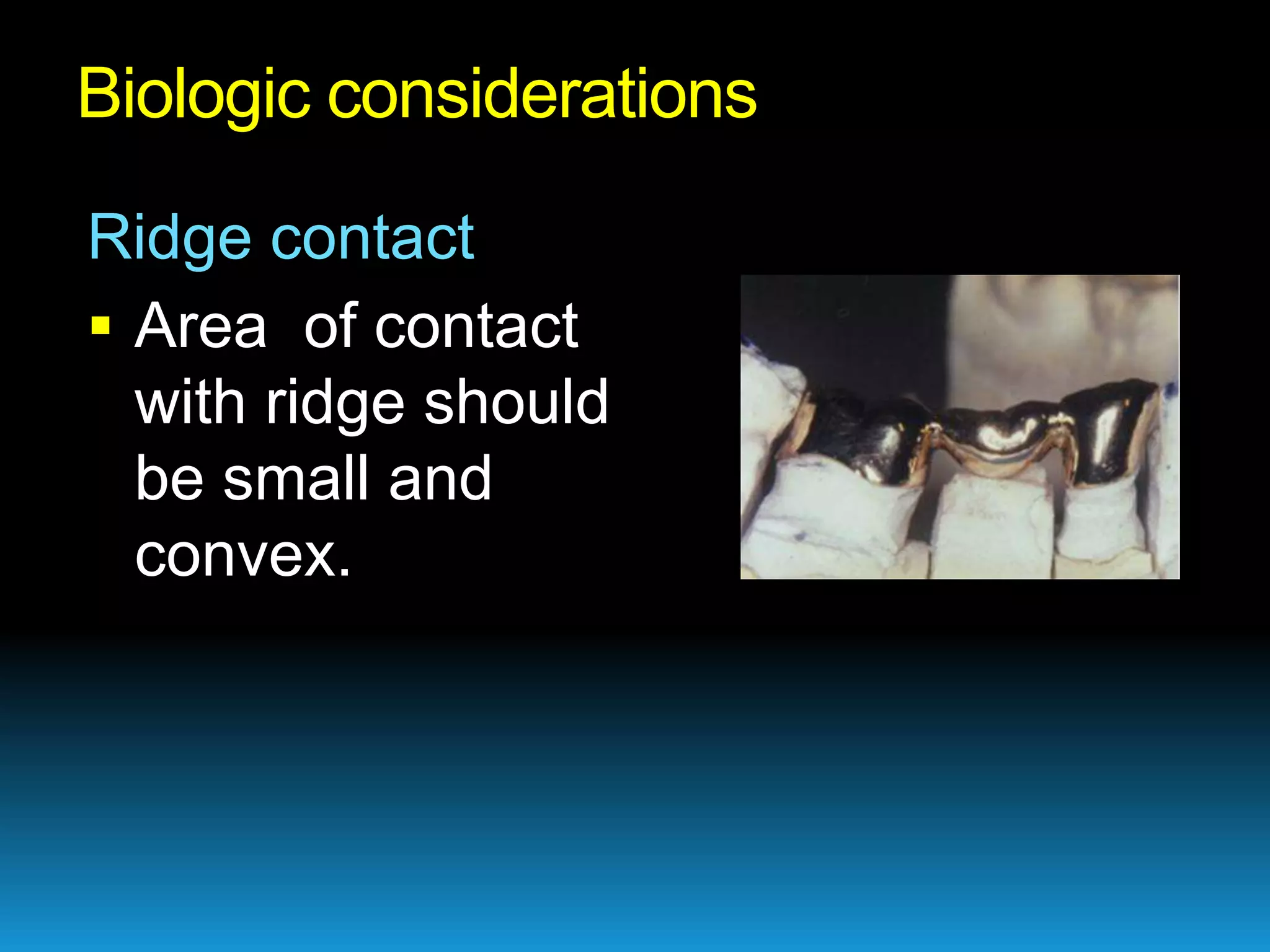 Biologic considerations

Ridge contact

▪ Area of contact with ridge should be small and convex.